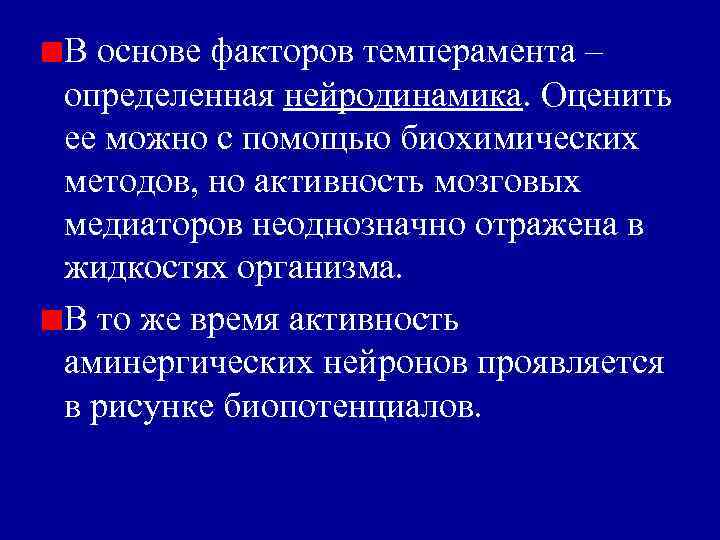 В основе факторов темперамента – определенная нейродинамика. Оценить ее можно с помощью биохимических методов, но активность мозговых медиаторов неоднозначно отражена в жидкостях организма.

В то же время активность аминергических нейронов проявляется в рисунке биопотенциалов.